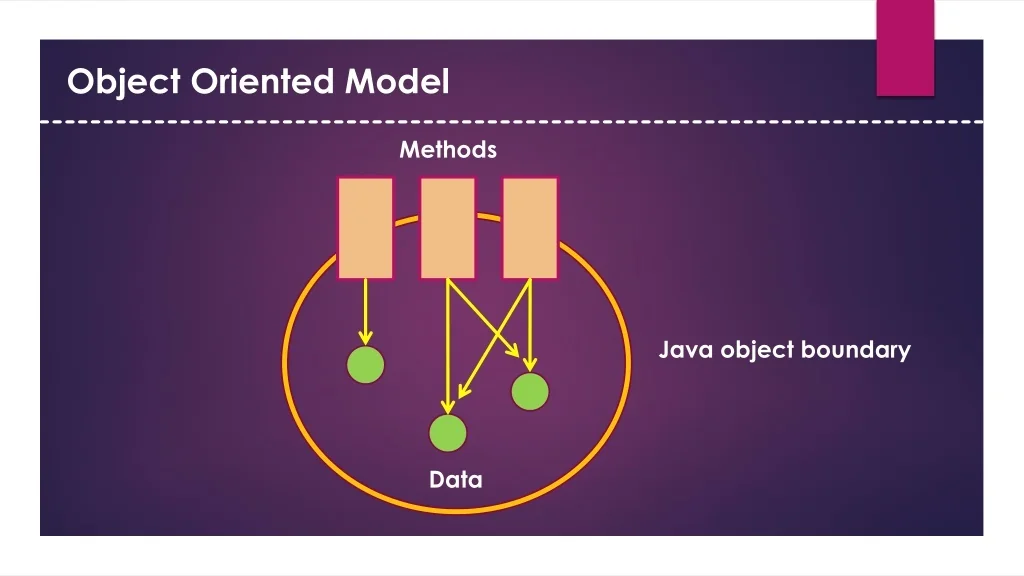 Object Oriented Model

Methods

Java object boundary

Data